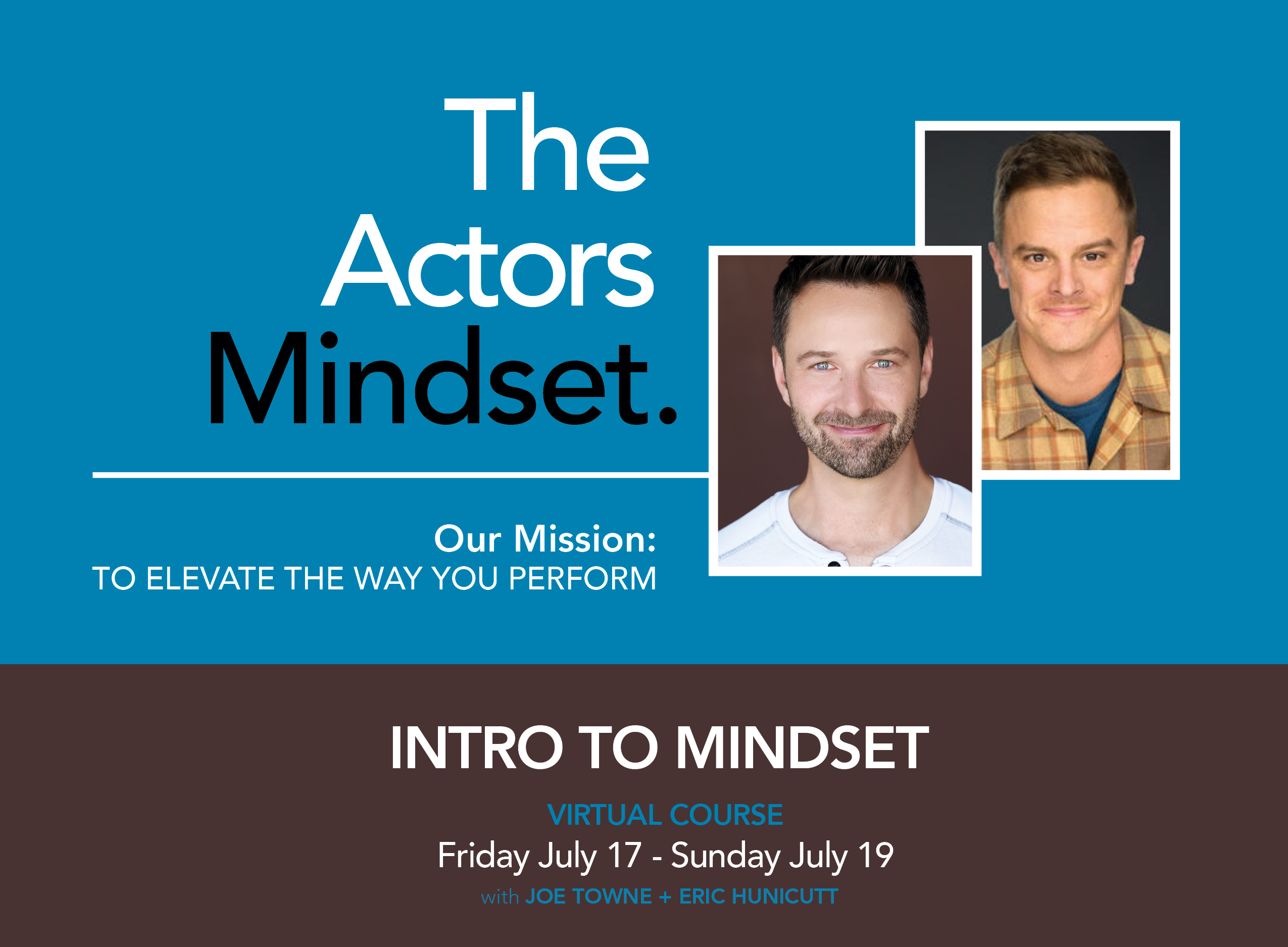 The Actors Mindset.

Our Mission:
TO ELEVATE THE WAY YOU PERFORM

INTRO TO MINDSET

VIRTUAL COURSE
Friday July 17 - Sunday July 19
with JOE TOWNE + ERIC HUNICUTT